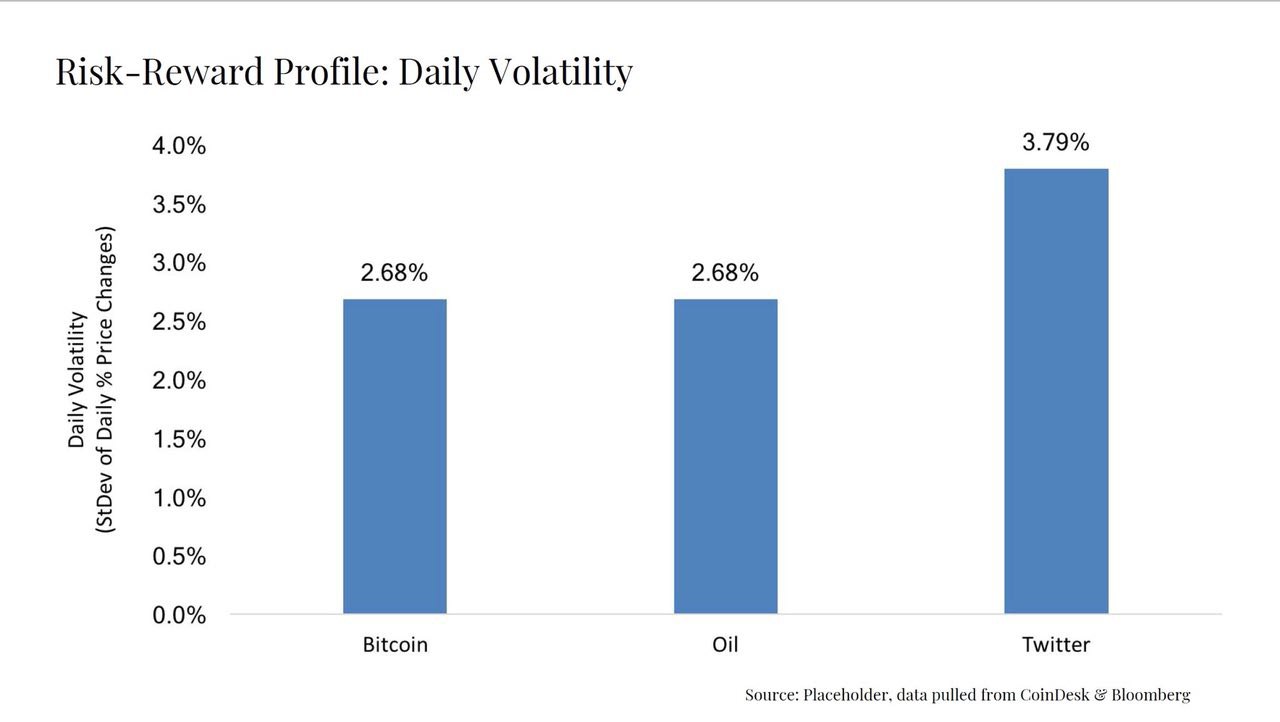 Risk-Reward Profile: Daily Volatility

Daily Volatility
(StDev of Daily % Price Changes)

4.0%
3.5%
3.0%
2.5%
2.0%
1.5%
1.0%
0.5%
0.0%

2.68%
2.68%
3.79%

Bitcoin
Oil
Twitter

Source: Placeholder, data pulled from CoinDesk & Bloomberg